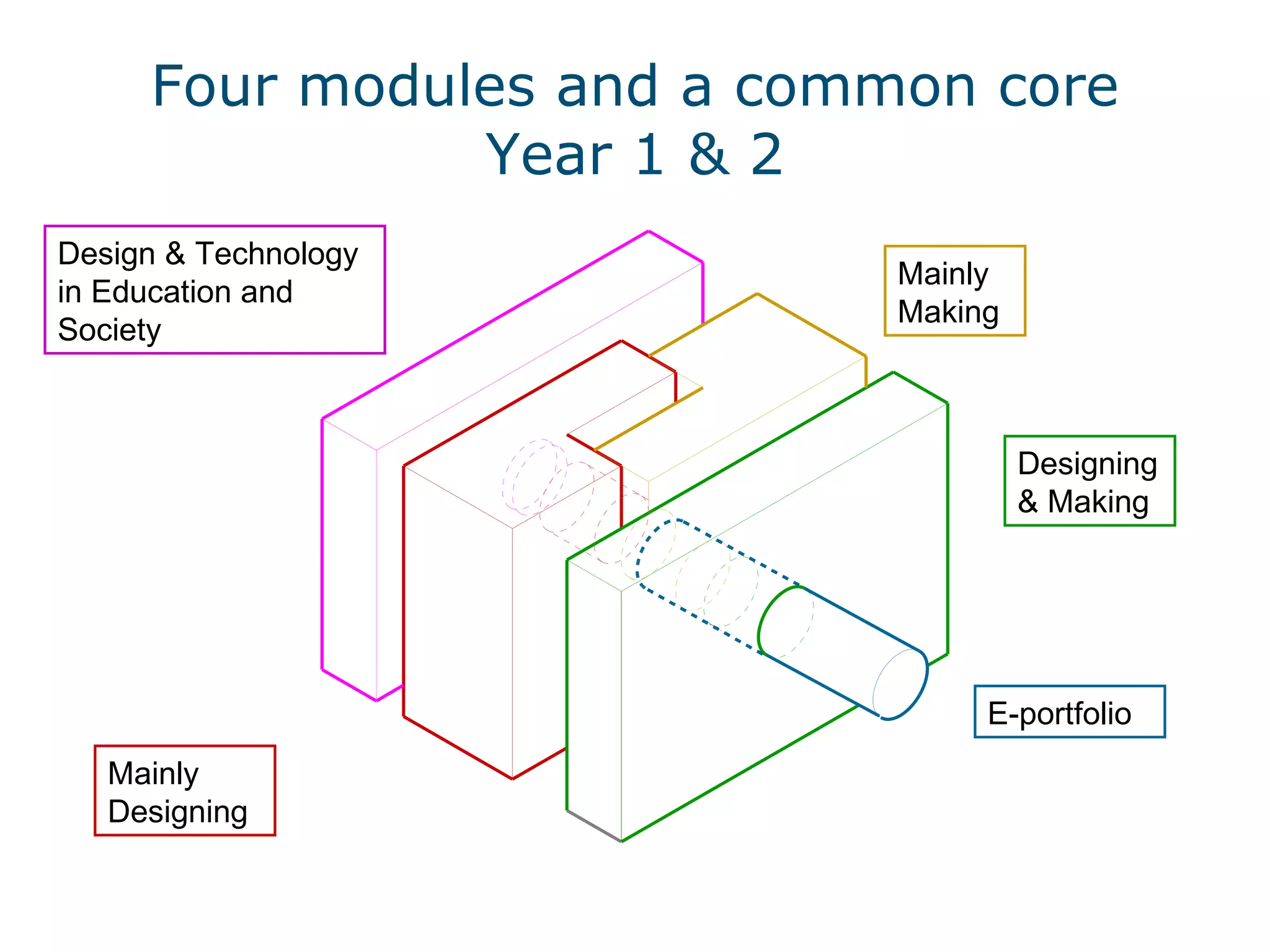 Four modules and a common core
Year 1 & 2

Design & Technology in Education and Society

Mainly Making

Designing & Making

E-portfolio

Mainly Designing